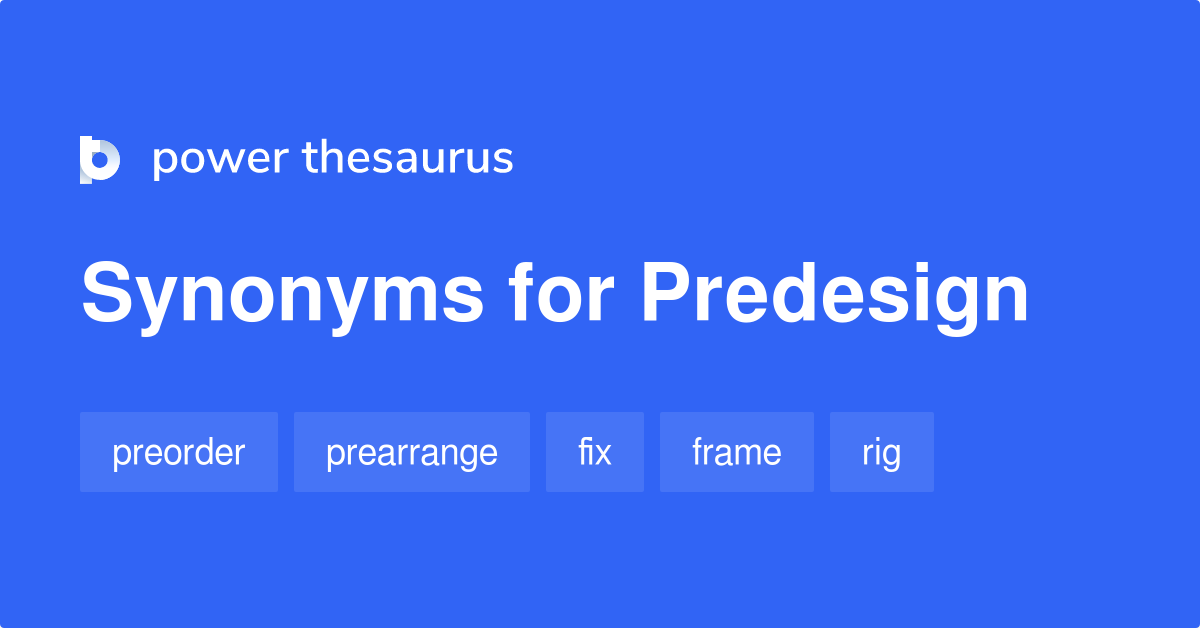 power thesaurus

Synonyms for Predesign

preorder

prearrange

fix

frame

rig